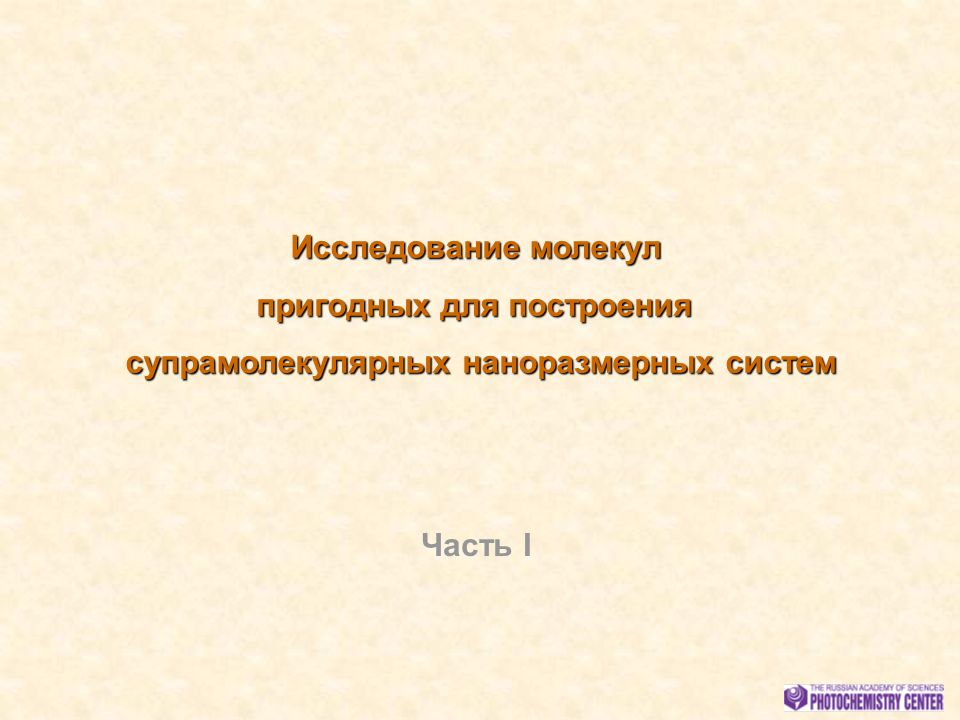 Исследование молекул
пригодных для построения
супрамолекулярных наноразмерных систем

Часть I

THE RUSSIAN ACADEMY OF SCIENCES
PHOTOCHEMISTRY CENTER